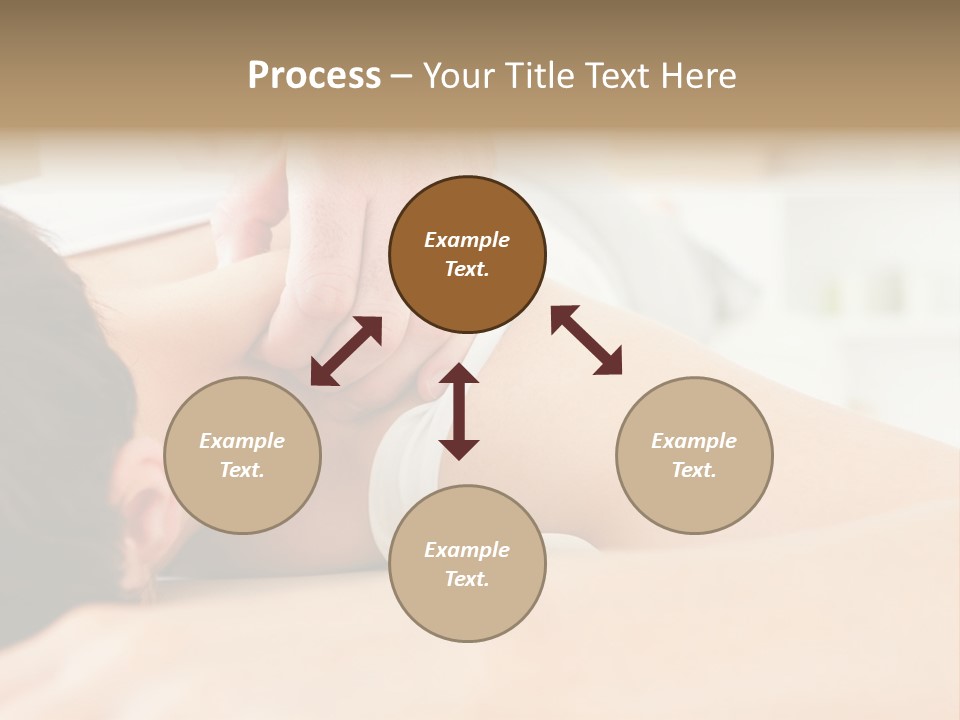 Process – Your Title Text Here

Example Text.

Example Text.

Example Text.

Example Text.